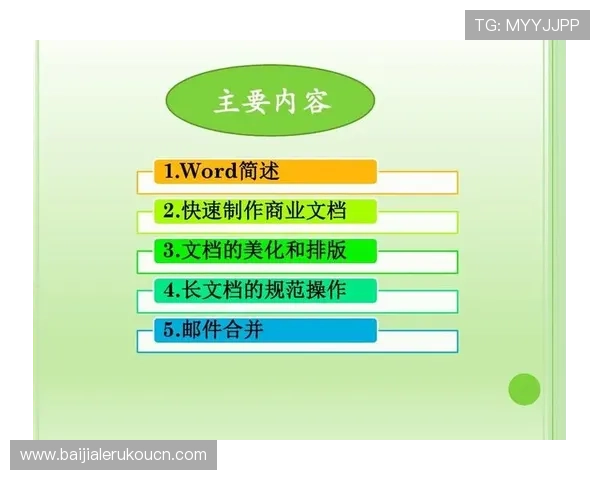 TG: MYYJJPP

主要内容

1.Word简述

2.快速制作商业文档

3.文档的美化和排版

4.长文档的规范操作

5.邮件合并

www.baijialerukoucn.com